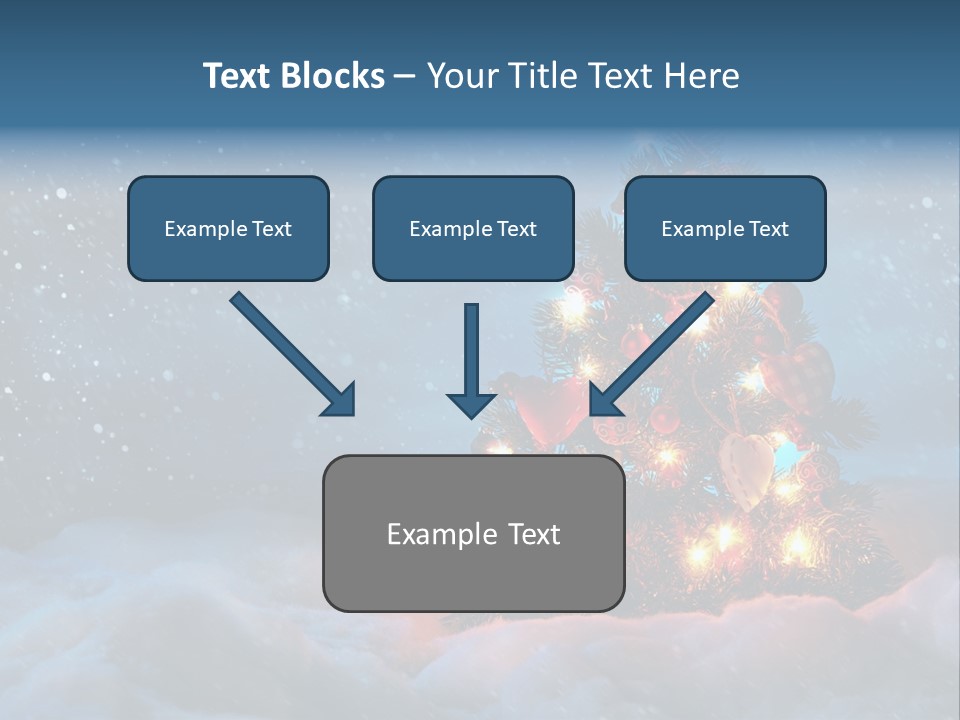 Text Blocks – Your Title Text Here

Example Text

Example Text

Example Text

Example Text